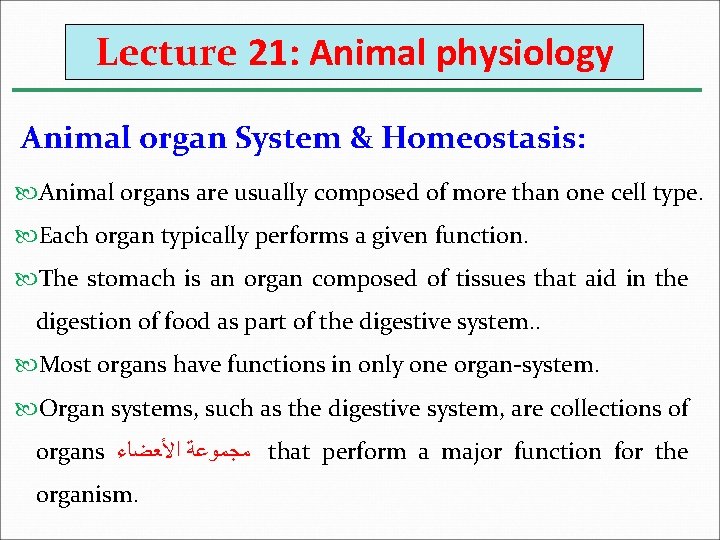 Lecture 21: Animal physiology

Animal organ System & Homeostasis:

Animal organs are usually composed of more than one cell type.

Each organ typically performs a given function.

The stomach is an organ composed of tissues that aid in the digestion of food as part of the digestive system..

Most organs have functions in only one organ-system.

Organ systems, such as the digestive system, are collections of organs مجموعة الأعضاء that perform a major function for the organism.